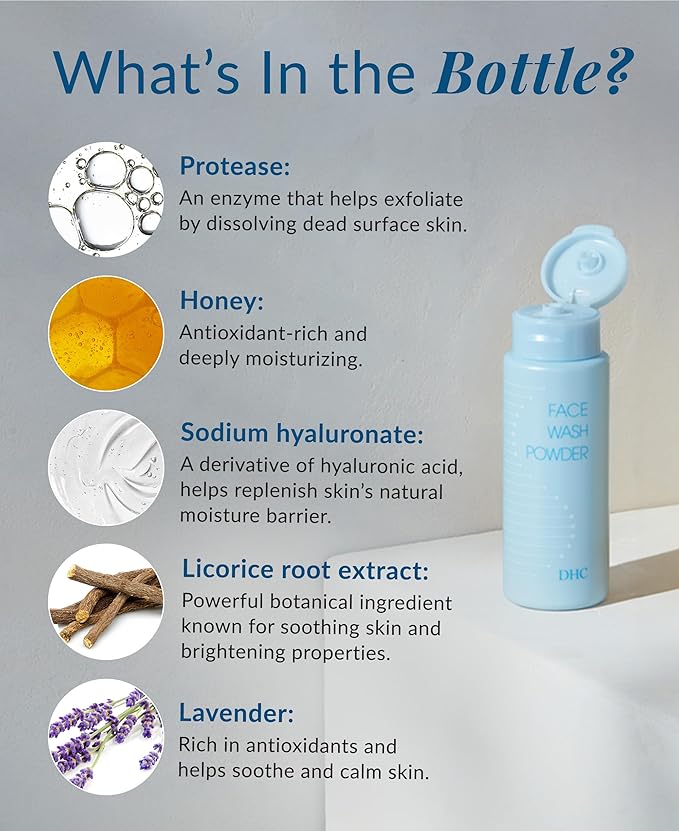 What's In the Bottle?

Protease:
An enzyme that helps exfoliate by dissolving dead surface skin.

Honey:
Antioxidant-rich and deeply moisturizing.

Sodium hyaluronate:
A derivative of hyaluronic acid, helps replenish skin's natural moisture barrier.

Licorice root extract:
Powerful botanical ingredient known for soothing skin and brightening properties.

Lavender:
Rich in antioxidants and helps soothe and calm skin.

FACE
WASH
POWDER

DHC